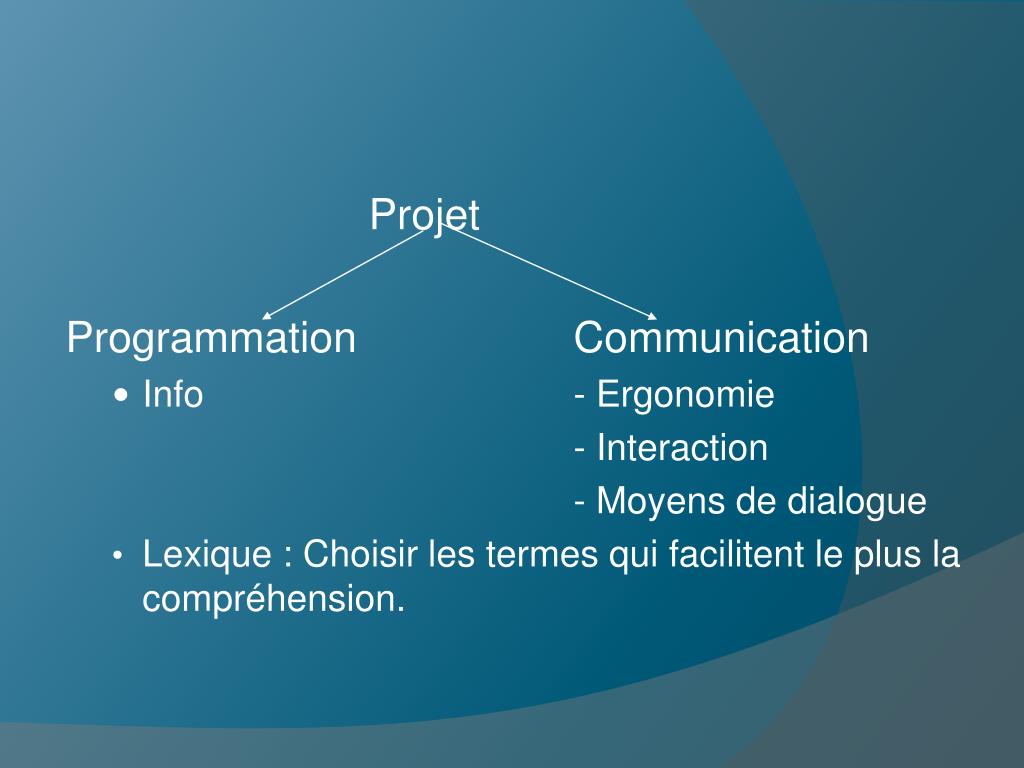 Projet

Programmation

• Info

Communication

- Ergonomie

- Interaction

- Moyens de dialogue

• Lexique : Choisir les termes qui facilitent le plus la compréhension.